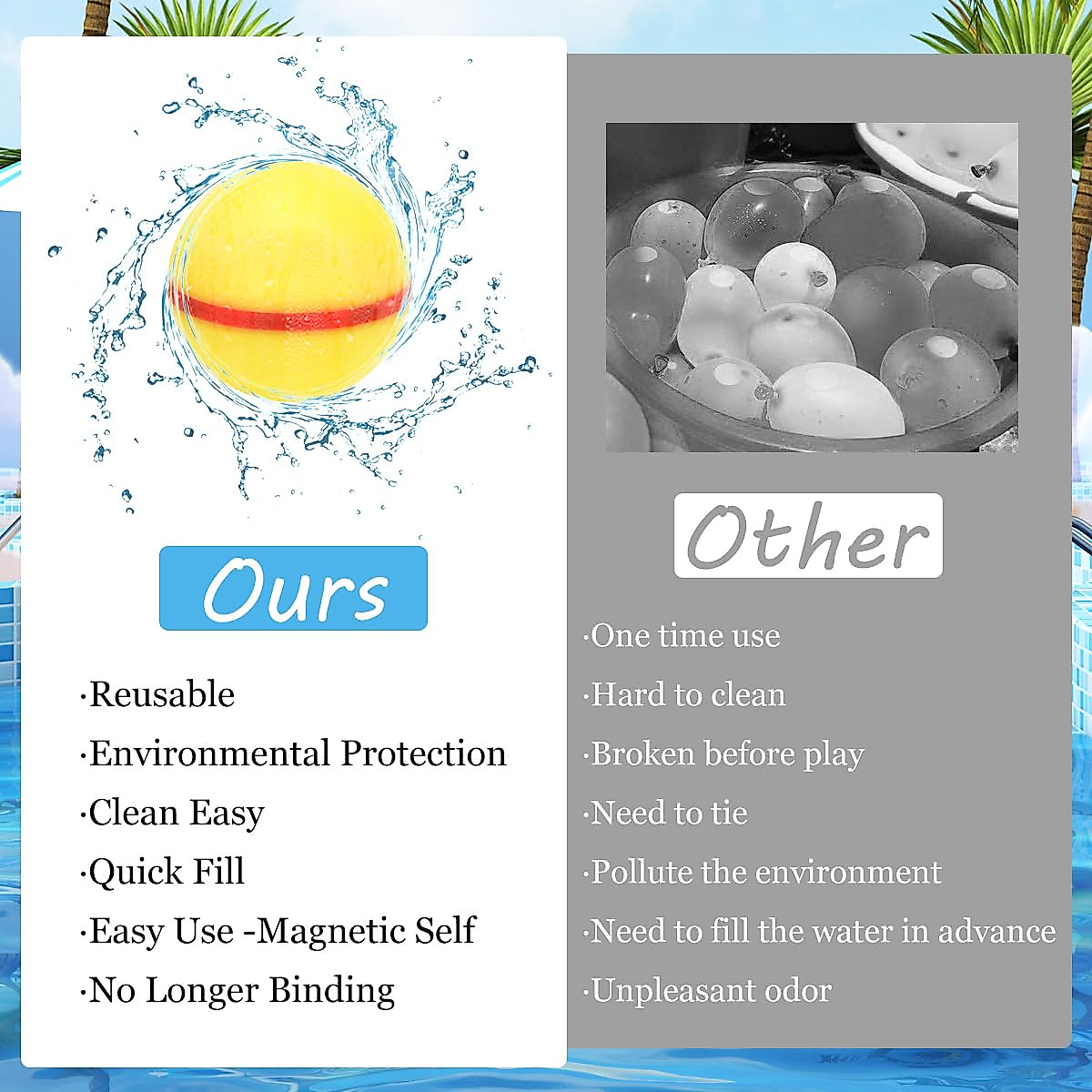 Ours

·Reusable
·Environmental Protection
·Clean Easy
·Quick Fill
·Easy Use -Magnetic Self
·No Longer Binding

Other

·One time use
·Hard to clean
·Broken before play
·Need to tie
·Pollute the environment
·Need to fill the water in advance
·Unpleasant odor